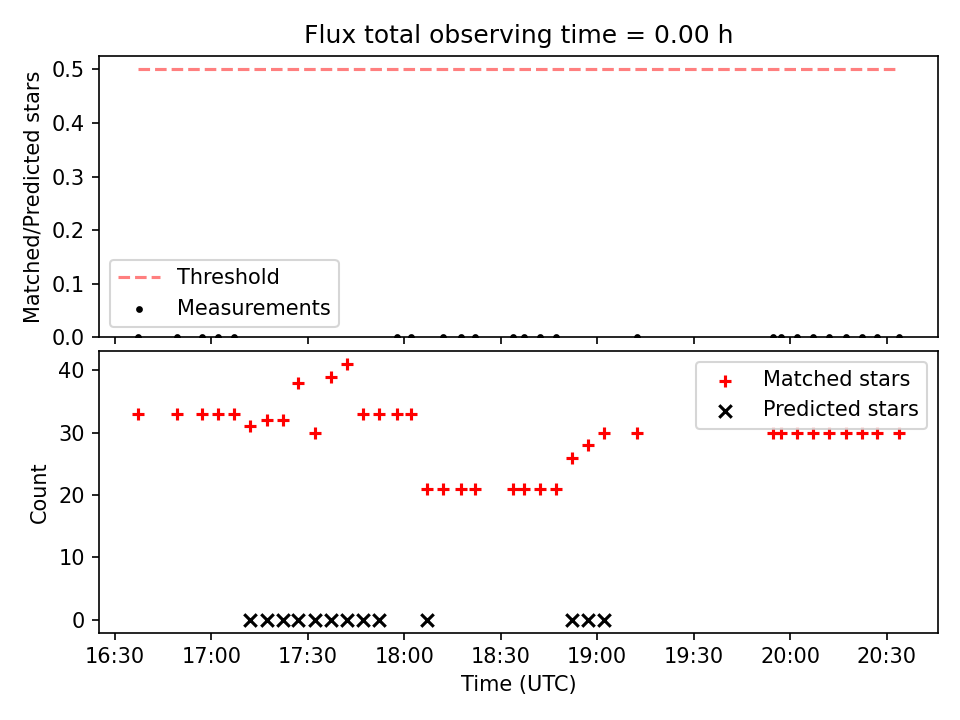 Flux total observing time = 0.00 h

Matched/Predicted stars

0.5
0.4
0.3
0.2
0.1
0.0

Threshold
Measurements

Count

40
30
20
10
0

Matched stars
Predicted stars

16:30
17:00
17:30
18:00
18:30
19:00
19:30
20:00
20:30

Time (UTC)